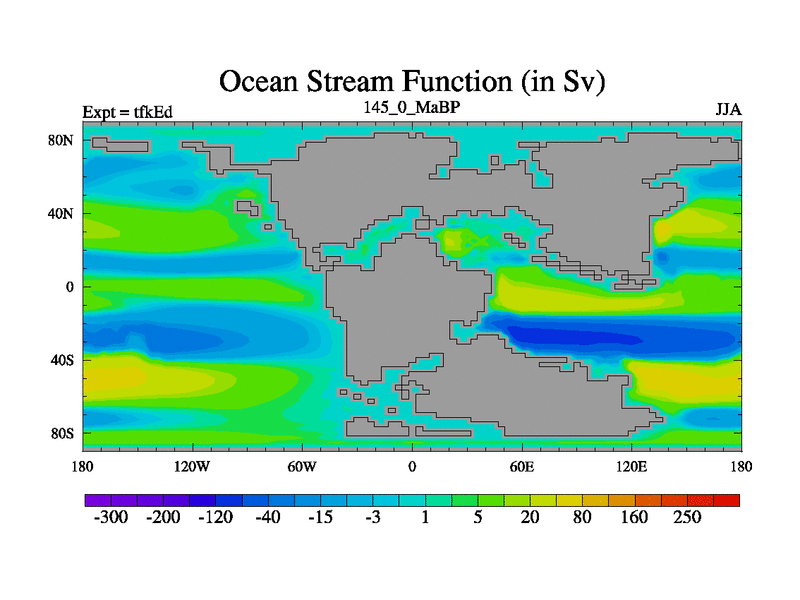 Ocean Stream Function (in Sv)

Expt = tfkEd

145_0_MaBP

JJA

80N
40N
0
40S
80S

180
120W
60W
0
60E
120E
180

-300
-200
-120
-40
-15
-3
1
5
20
80
160
250